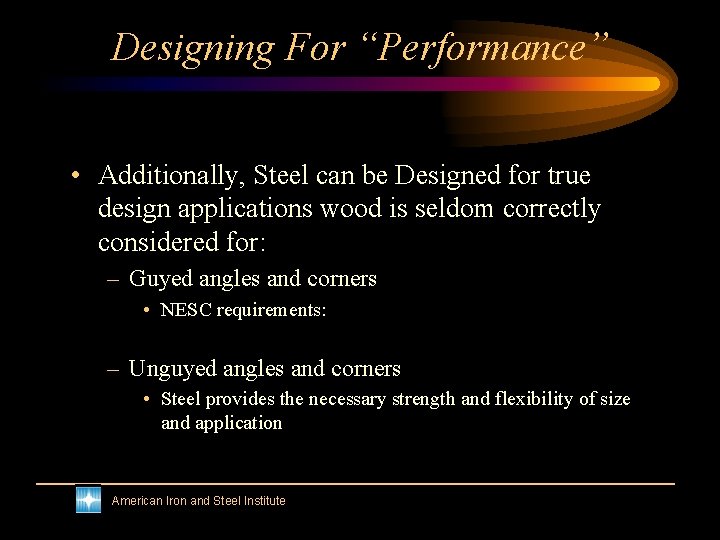 Designing For “Performance”

• Additionally, Steel can be Designed for true design applications wood is seldom correctly considered for:

– Guyed angles and corners

• NESC requirements:

– Unguyed angles and corners

• Steel provides the necessary strength and flexibility of size and application

American Iron and Steel Institute